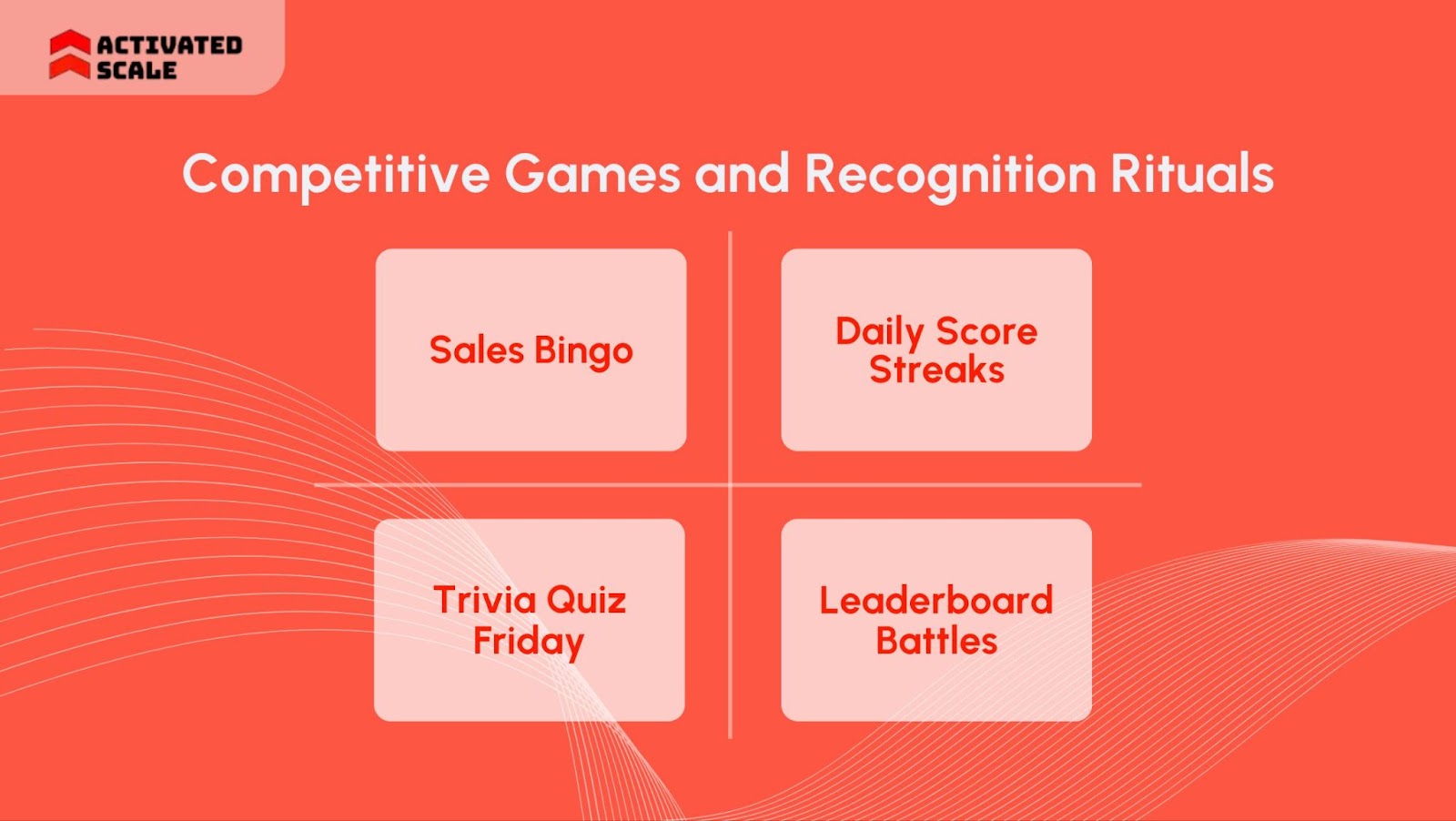 ACTIVATED SCALE

Competitive Games and Recognition Rituals

Sales Bingo

Daily Score Streaks

Trivia Quiz Friday

Leaderboard Battles